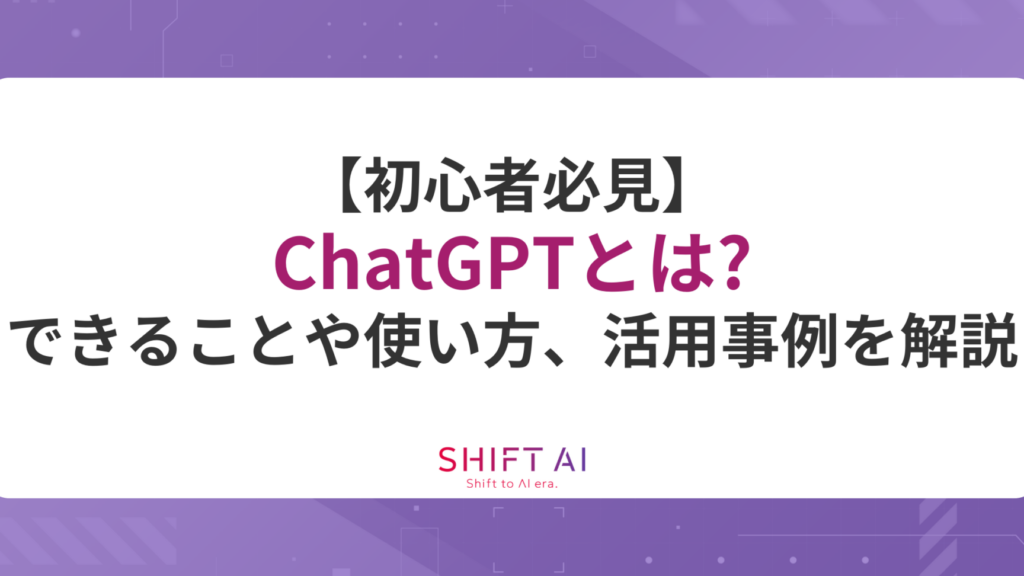 【初心者必見】
ChatGPTとは?
できることや使い方、活用事例を解説

SHIFT AI
Shift to AI era.